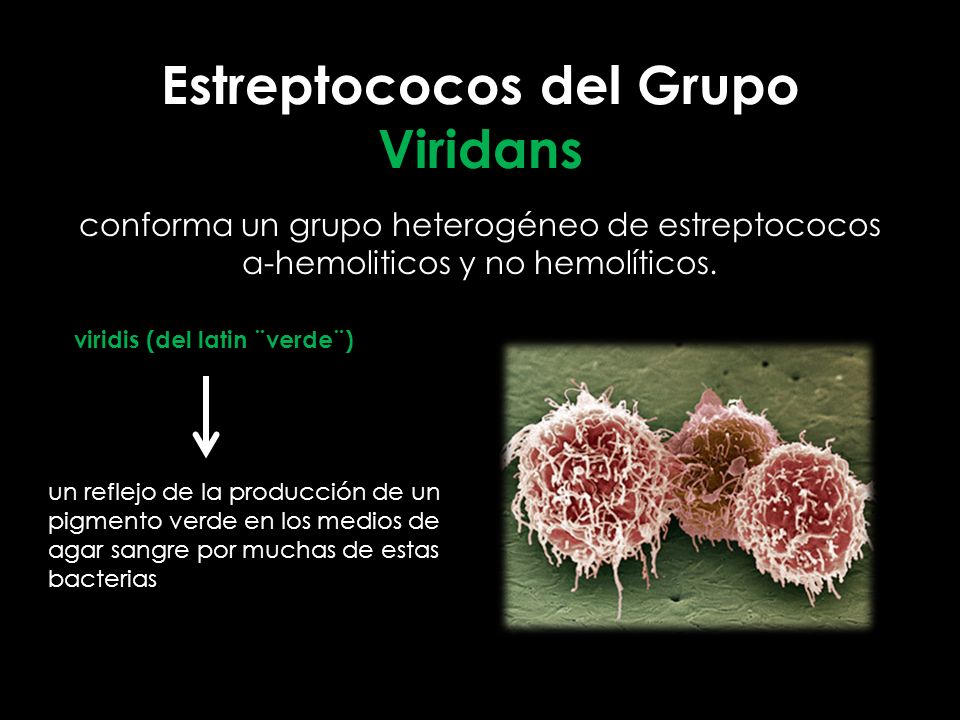 Estreptococos del Grupo Viridans

conforma un grupo heterogéneo de estreptococos a-hemoliticos y no hemolíticos.

viridis (del latin ¨verde¨)

un reflejo de la producción de un pigmento verde en los medios de agar sangre por muchas de estas bacterias